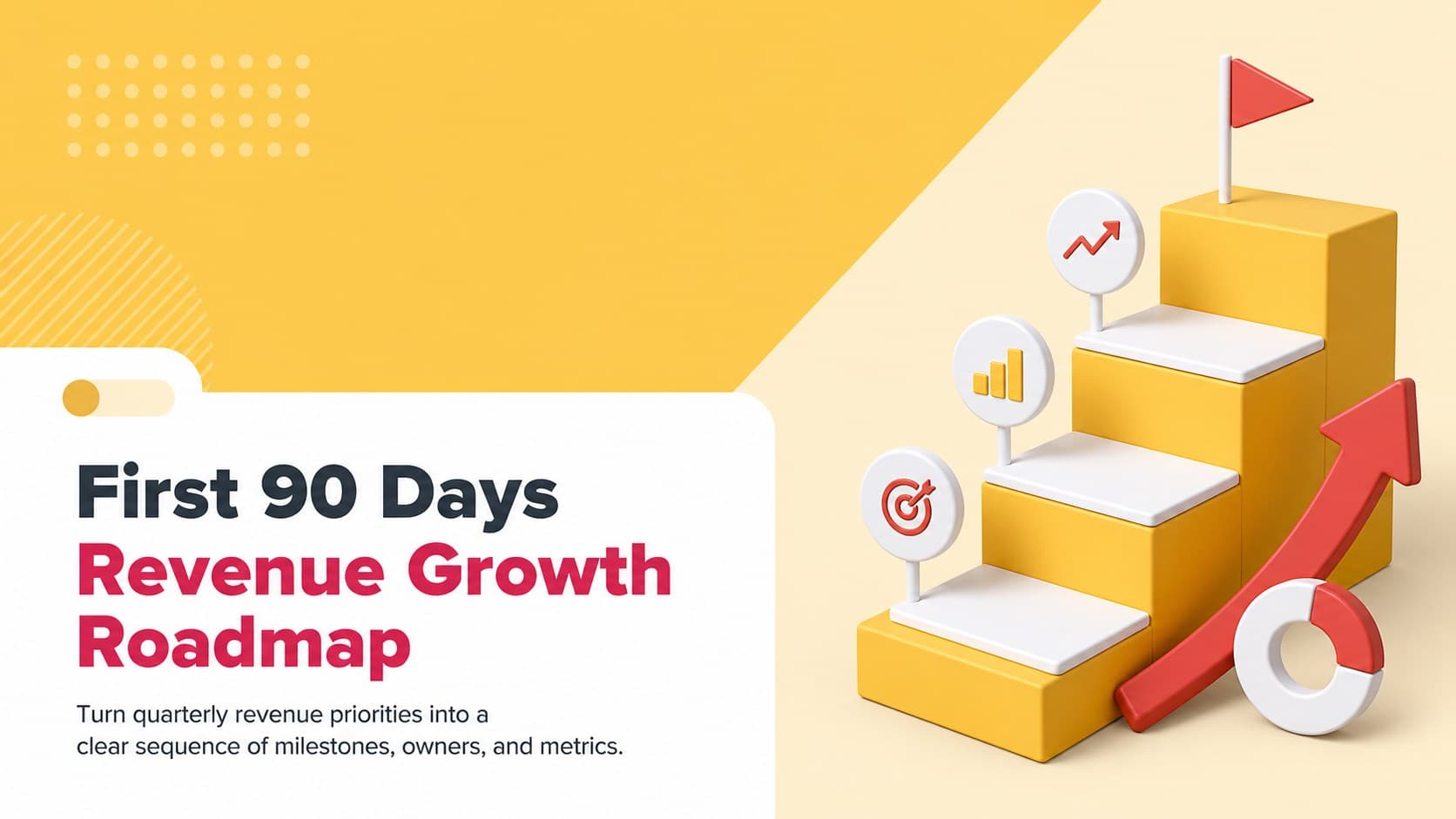 First 90 Days
Revenue Growth Roadmap

Turn quarterly revenue priorities into a clear sequence of milestones, owners, and metrics.